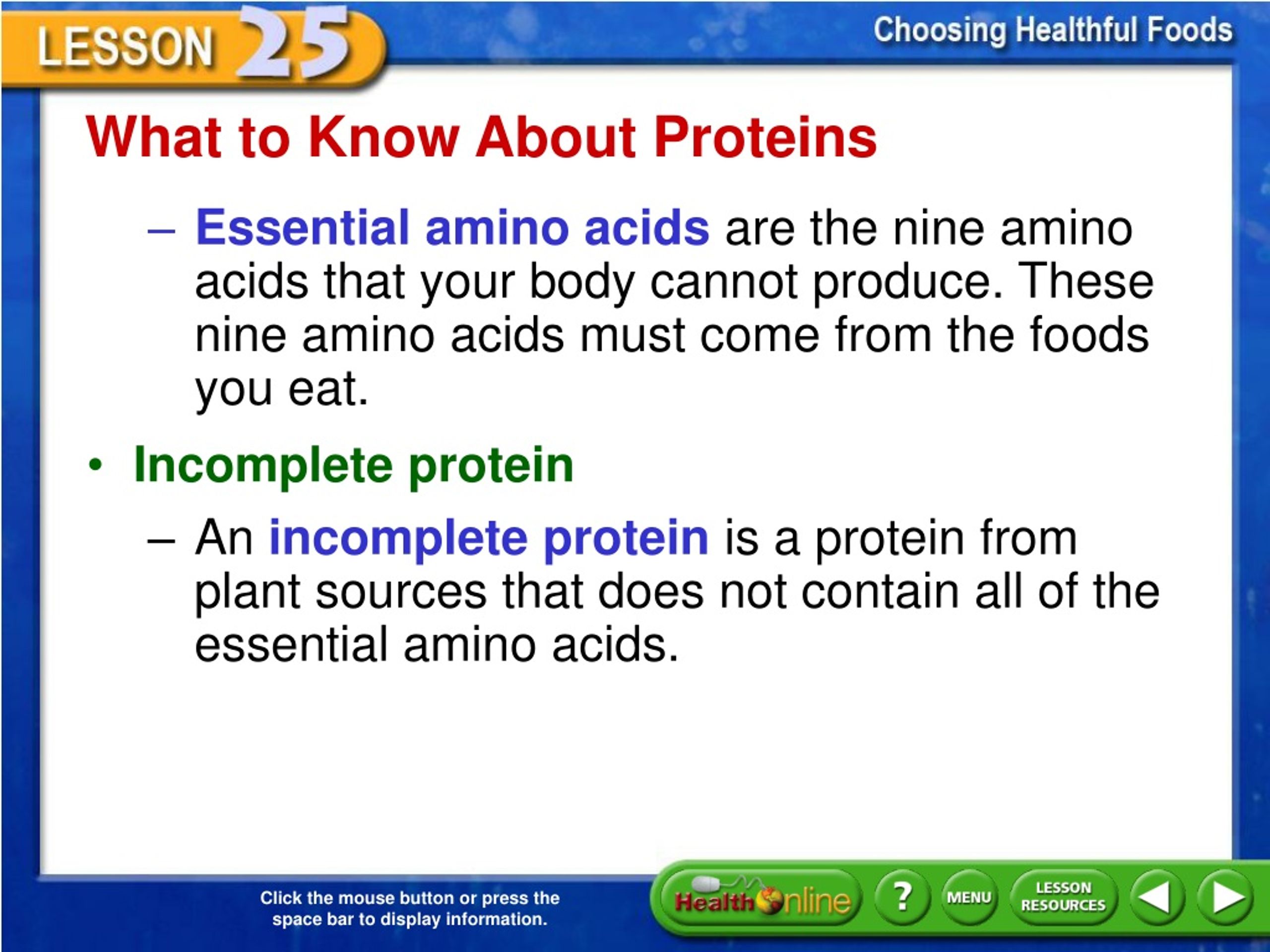 LESSON 25

Choosing Healthful Foods

What to Know About Proteins

– Essential amino acids are the nine amino acids that your body cannot produce. These nine amino acids must come from the foods you eat.

• Incomplete protein

– An incomplete protein is a protein from plant sources that does not contain all of the essential amino acids.

Click the mouse button or press the space bar to display information.

Health Online

?

MENU

LESSON RESOURCES